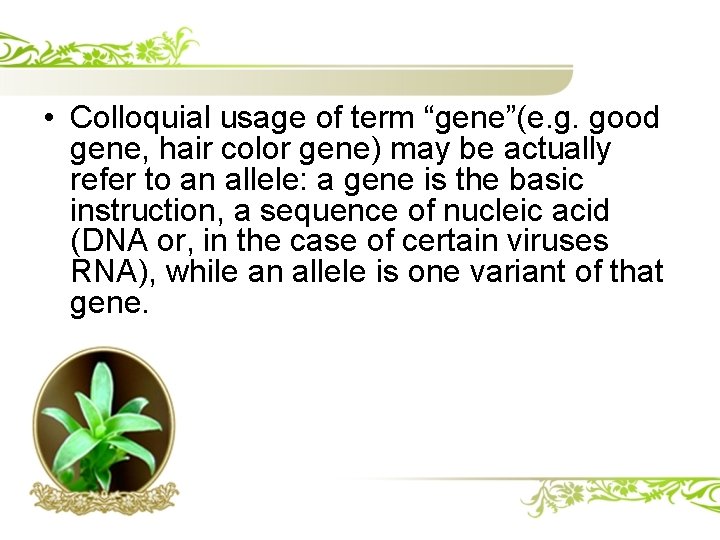 • Colloquial usage of term “gene”(e.g. good gene, hair color gene) may be actually refer to an allele: a gene is the basic instruction, a sequence of nucleic acid (DNA or, in the case of certain viruses RNA), while an allele is one variant of that gene.